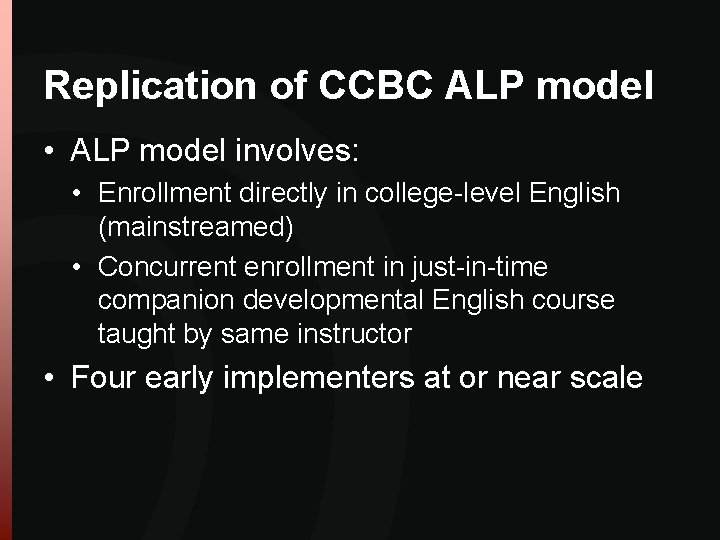 Replication of CCBC ALP model

• ALP model involves:

• Enrollment directly in college-level English (mainstreamed)

• Concurrent enrollment in just-in-time companion developmental English course taught by same instructor

• Four early implementers at or near scale